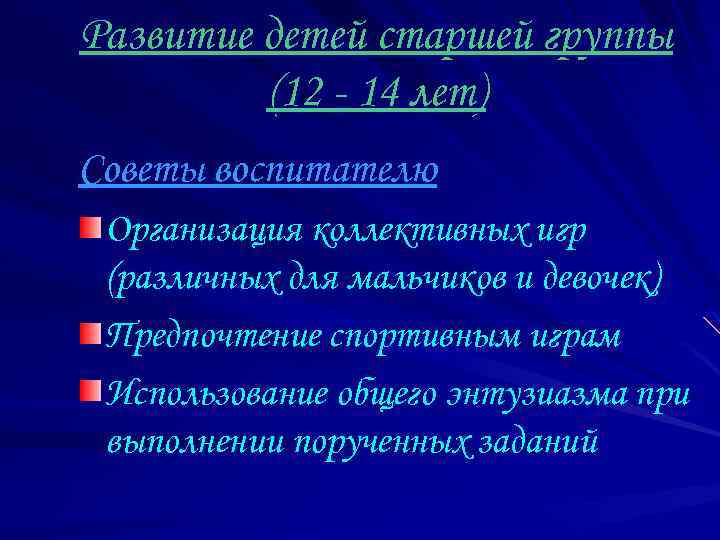 Развитие детей старшей группы (12 - 14 лет)

Советы воспитателю

Организация коллективных игр (различных для мальчиков и девочек)

Предпочтение спортивным играм

Использование общего энтузиазма при выполнении порученных заданий